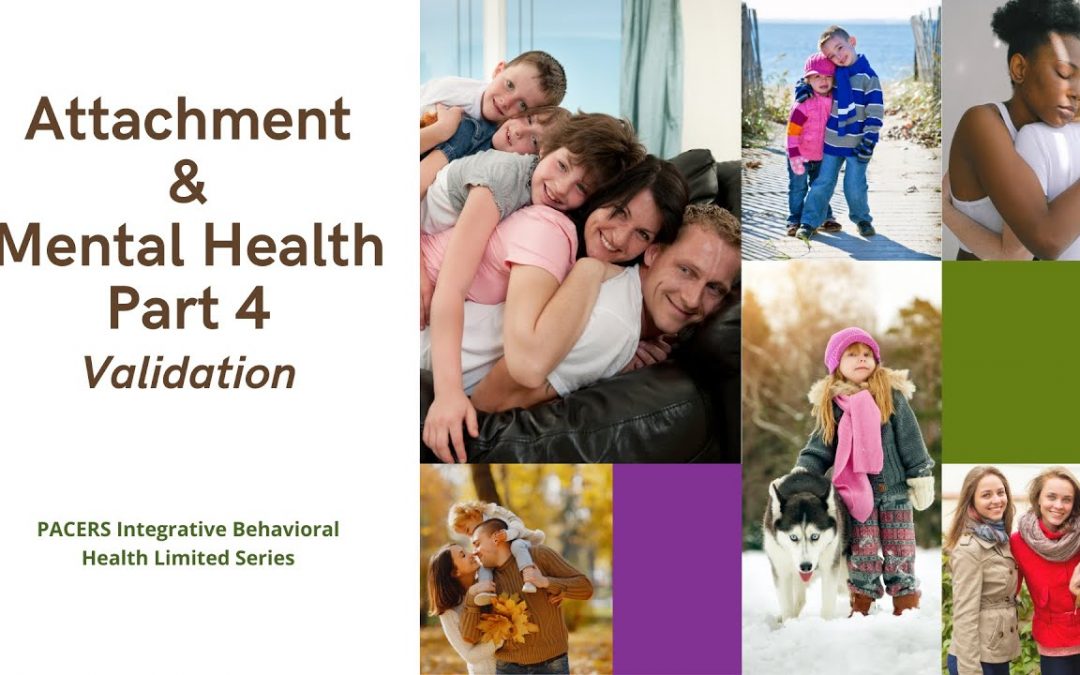 Attachment
&
Mental Health
Part 4
Validation

PACERS Integrative Behavioral Health Limited Series